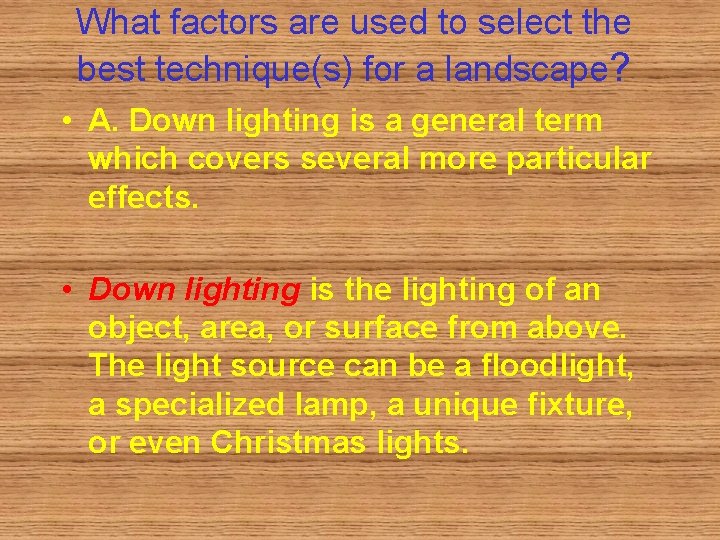 What factors are used to select the best technique(s) for a landscape?

• A. Down lighting is a general term which covers several more particular effects.

• Down lighting is the lighting of an object, area, or surface from above. The light source can be a floodlight, a specialized lamp, a unique fixture, or even Christmas lights.